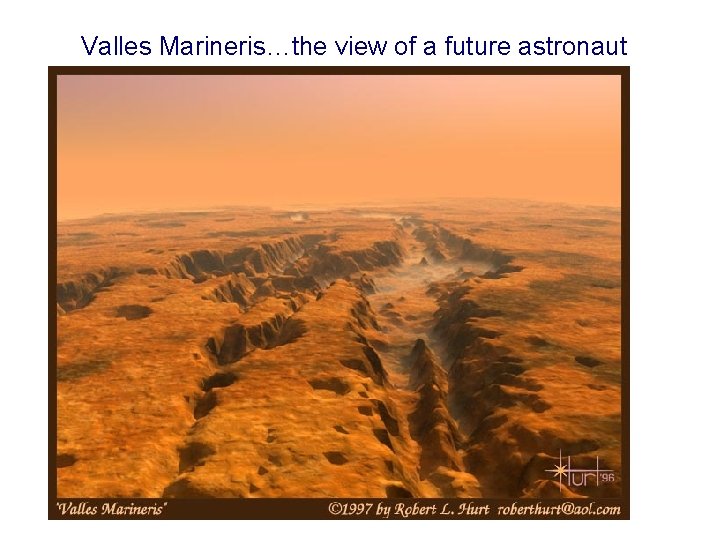 Valles Marineris…the view of a future astronaut

Hurt '96

"Valles Marineris"

©1997 by Robert L. Hurt roberthurt@aol.com